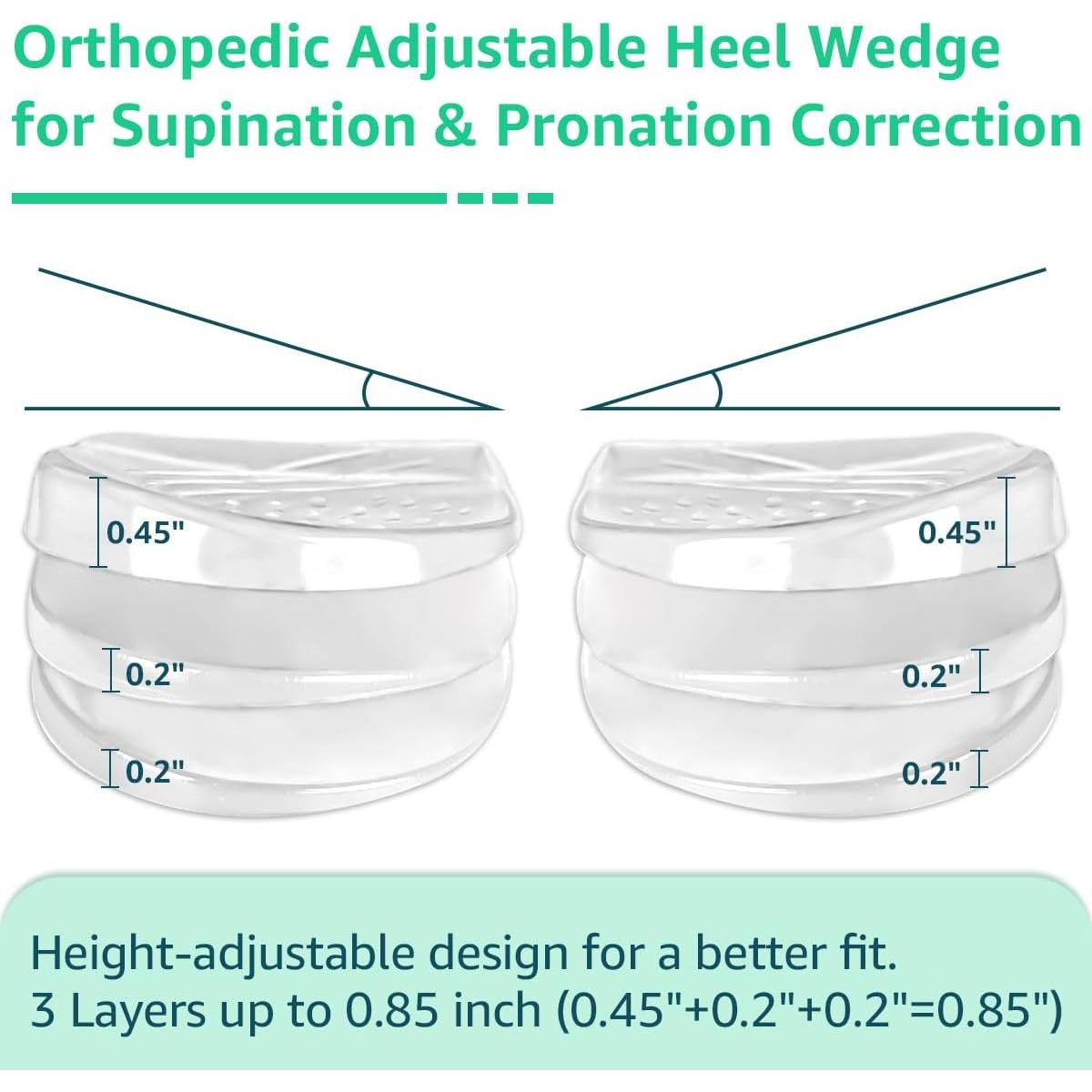 Orthopedic Adjustable Heel Wedge for Supination & Pronation Correction

0.45"

0.2"

0.2"

0.45"

0.2"

0.2"

Height-adjustable design for a better fit.
3 Layers up to 0.85 inch (0.45"+0.2"+0.2"=0.85")